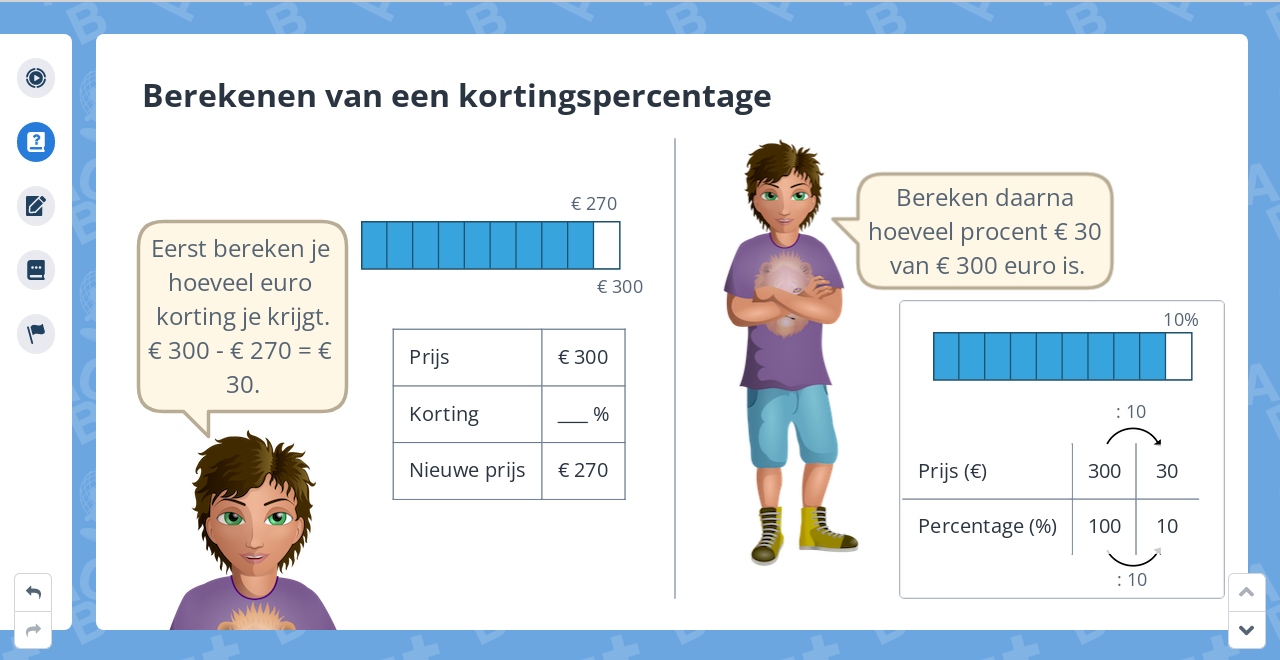 Berekenen van een kortingspercentage

Eerst bereken je hoeveel euro korting je krijgt. € 300 - € 270 = € 30.

€ 270

€ 300

| Prijs | € 300 |
|---|---|
| Korting | ___ % |
| Nieuwe prijs | € 270 |

Bereken daarna hoeveel procent € 30 van € 300 euro is.

10%

: 10

| Prijs (€) | 300 | 30 |
|---|---|---|
| Percentage (%) | 100 | 10 |

: 10